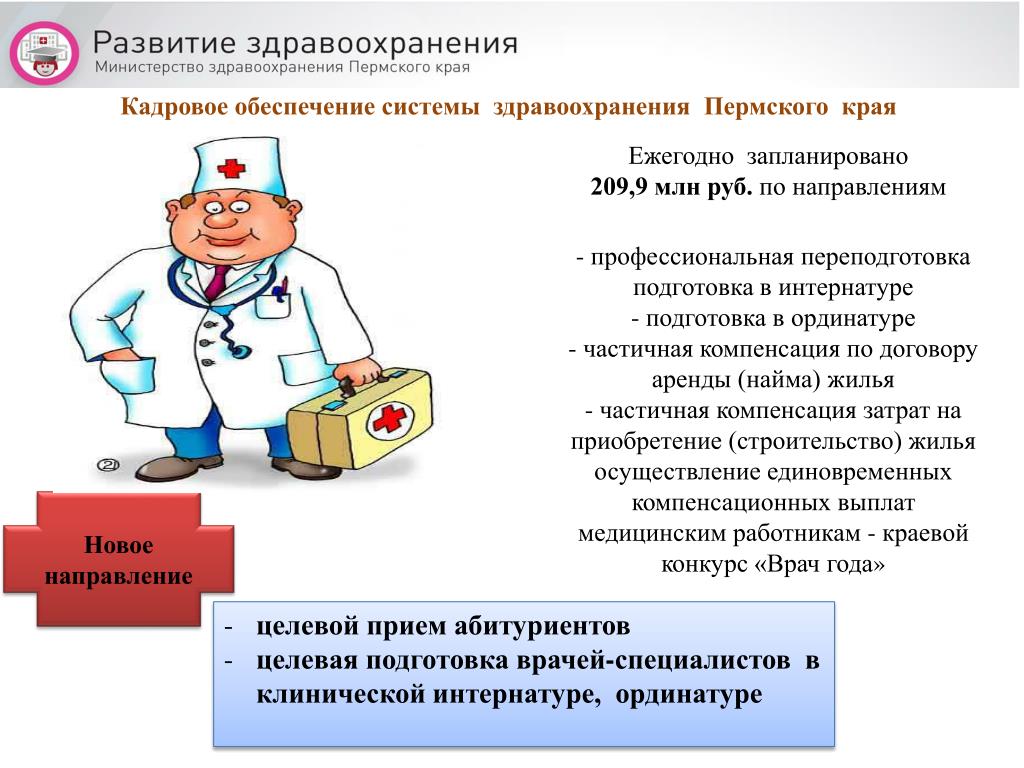 Развитие здравоохранения
Министерство здравоохранения Пермского края

Кадровое обеспечение системы здравоохранения Пермского края

Ежегодно запланировано
209,9 млн руб. по направлениям

- профессиональная переподготовка подготовка в интернатуре
- подготовка в ординатуре
- частичная компенсация по договору аренды (найма) жилья
- частичная компенсация затрат на приобретение (строительство) жилья осуществление единовременных компенсационных выплат медицинским работникам - краевой конкурс «Врач года»

Новое направление

- целевой прием абитуриентов
- целевая подготовка врачей-специалистов в клинической интернатуре, ординатуре